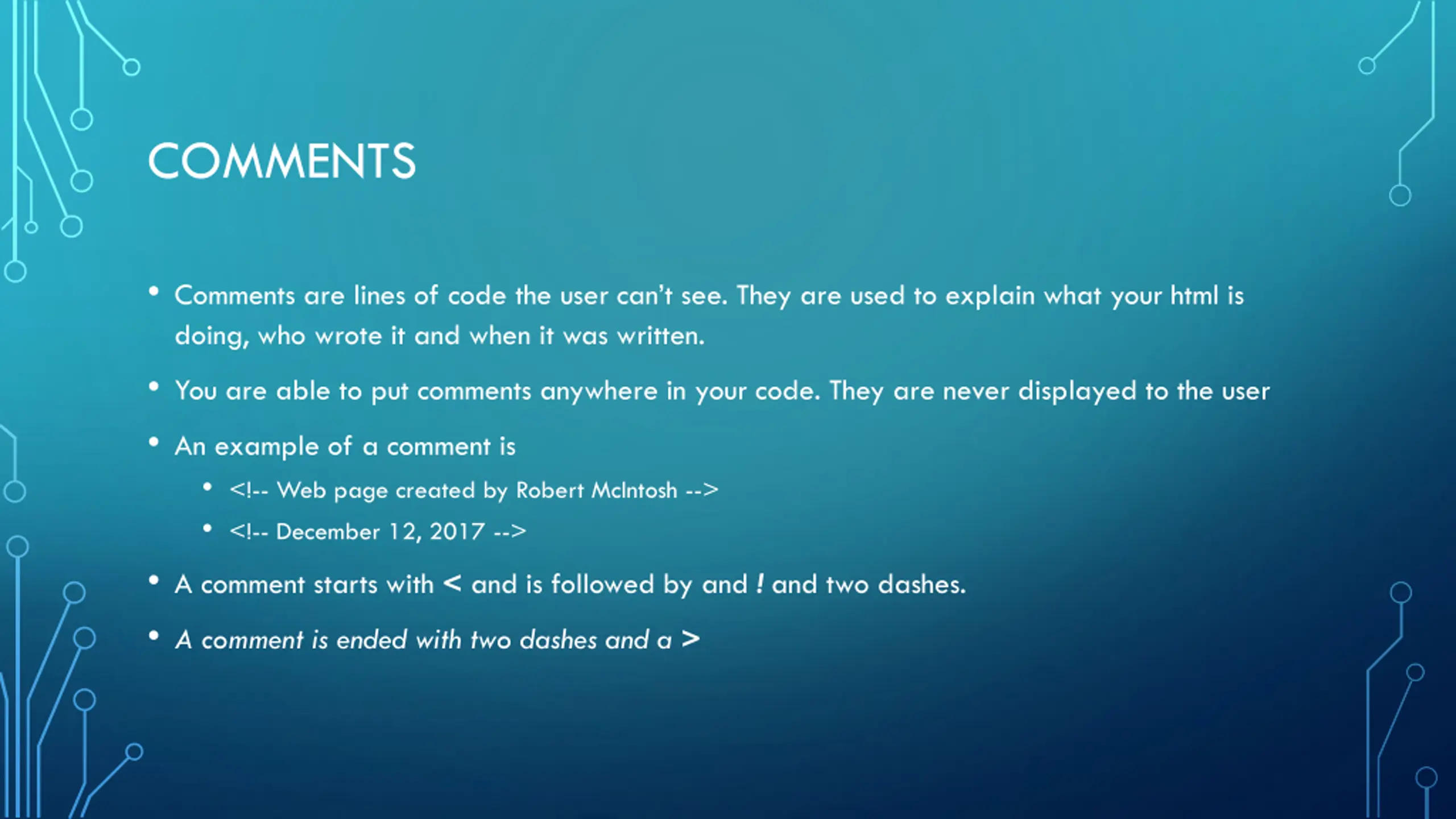 COMMENTS

• Comments are lines of code the user can't see. They are used to explain what your html is doing, who wrote it and when it was written.

• You are able to put comments anywhere in your code. They are never displayed to the user

• An example of a comment is
  • <!-- Web page created by Robert McIntosh -->
  • <!-- December 12, 2017 -->

• A comment starts with < and is followed by and ! and two dashes.

• A comment is ended with two dashes and a >